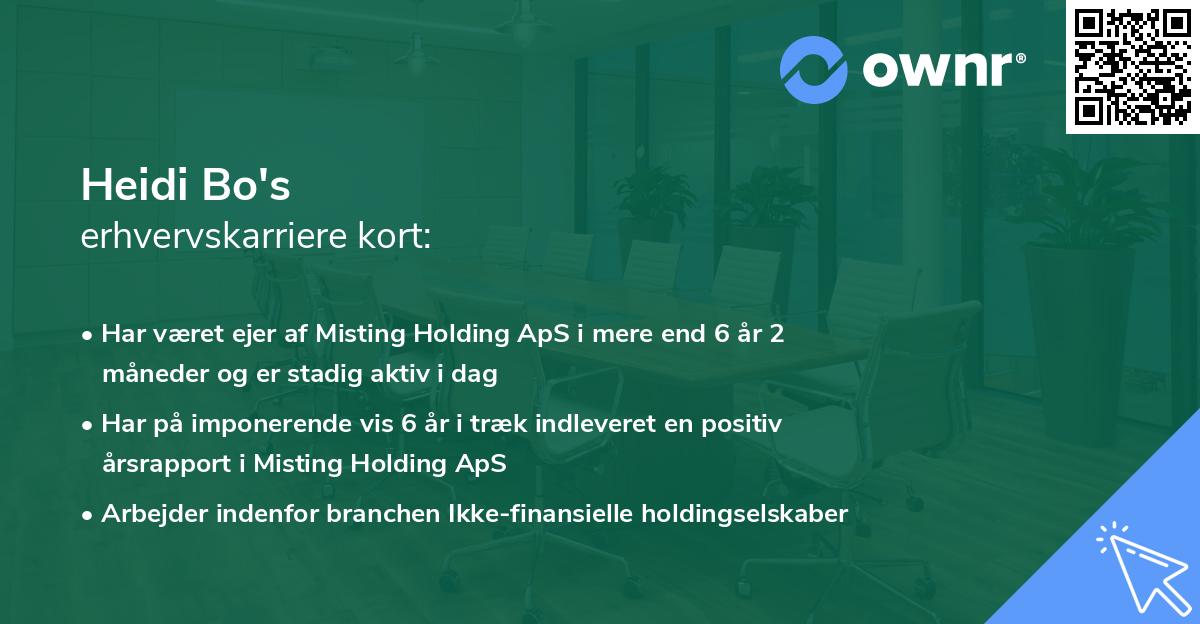 ownr®

Heidi Bo's
erhvervskarriere kort:

• Har været ejer af Misting Holding ApS i mere end 6 år 2 måneder og er stadig aktiv i dag
• Har på imponerende vis 6 år i træk indleveret en positiv årsrapport i Misting Holding ApS
• Arbejder indenfor branchen Ikke-finansielle holdingselskaber